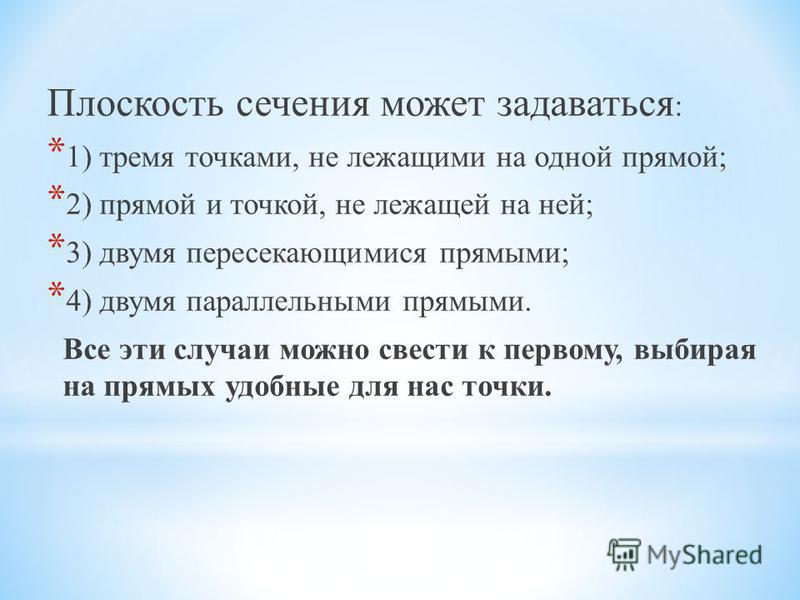 Плоскость сечения может задаваться:

* 1) тремя точками, не лежащими на одной прямой;

* 2) прямой и точкой, не лежащей на ней;

* 3) двумя пересекающимися прямыми;

* 4) двумя параллельными прямыми.

Все эти случаи можно свести к первому, выбирая на прямых удобные для нас точки.

MyShared